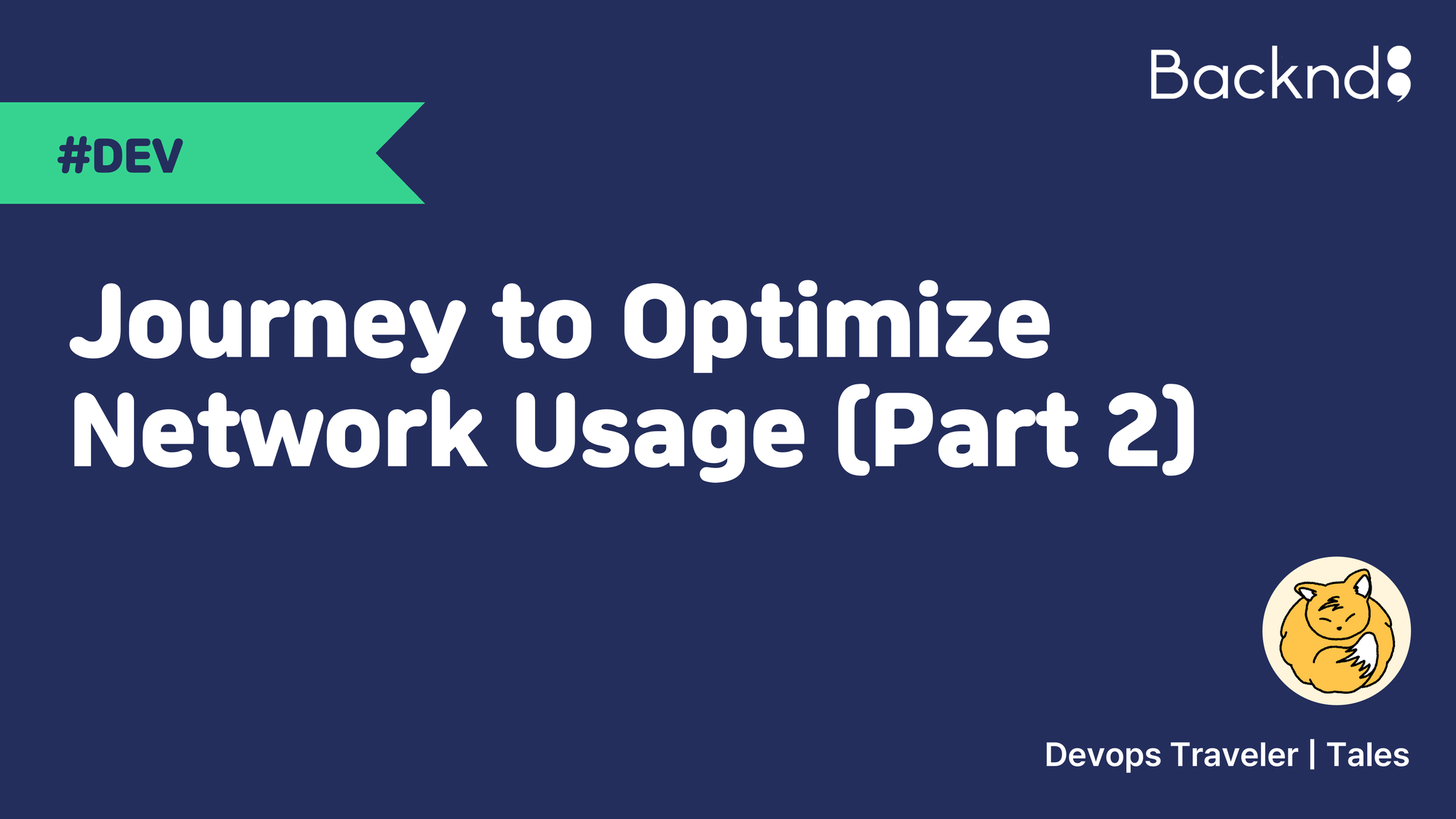 Backnd;

#DEV

Journey to Optimize Network Usage (Part 2)

Devops Traveler | Tales